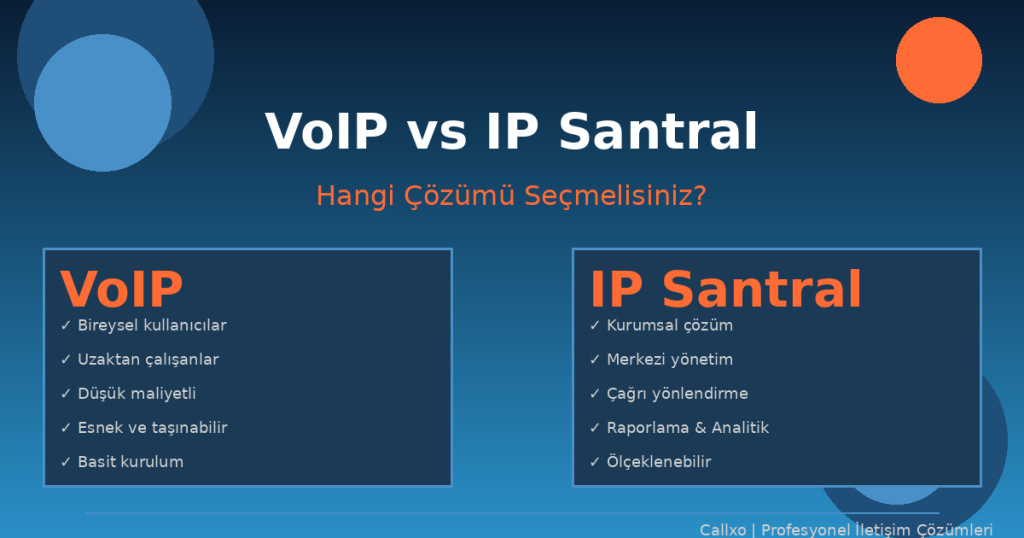 VoIP vs IP Santral

Hangi Çözümü Seçmelisiniz?

VoIP
✓ Bireysel kullanıcılar
✓ Uzaktan çalışanlar
✓ Düşük maliyetli
✓ Esnek ve taşınabilir
✓ Basit kurulum

IP Santral
✓ Kurumsal çözüm
✓ Merkezi yönetim
✓ Çağrı yönlendirme
✓ Raporlama & Analitik
✓ Ölçeklenebilir

Callxo | Profesyonel İletişim Çözümleri